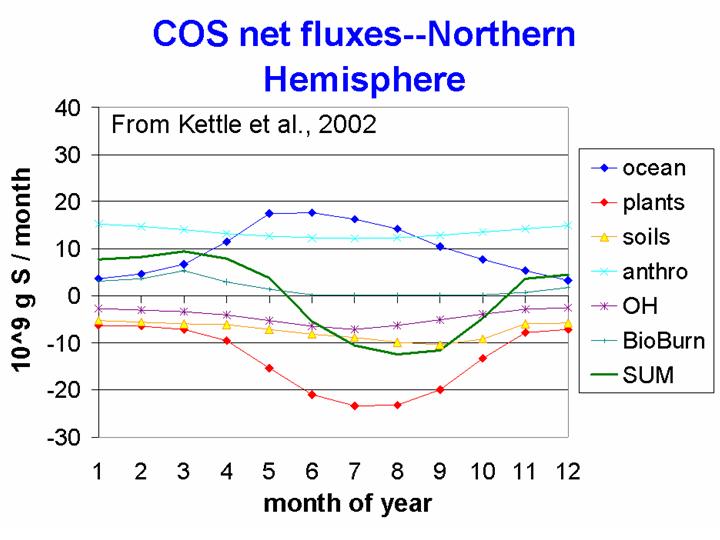 COS net fluxes--Northern Hemisphere

From Kettle et al., 2002

10^9 g S / month

40
30
20
10
0
-10
-20
-30

1 2 3 4 5 6 7 8 9 10 11 12

month of year

ocean
plants
soils
anthro
OH
BioBurn
SUM